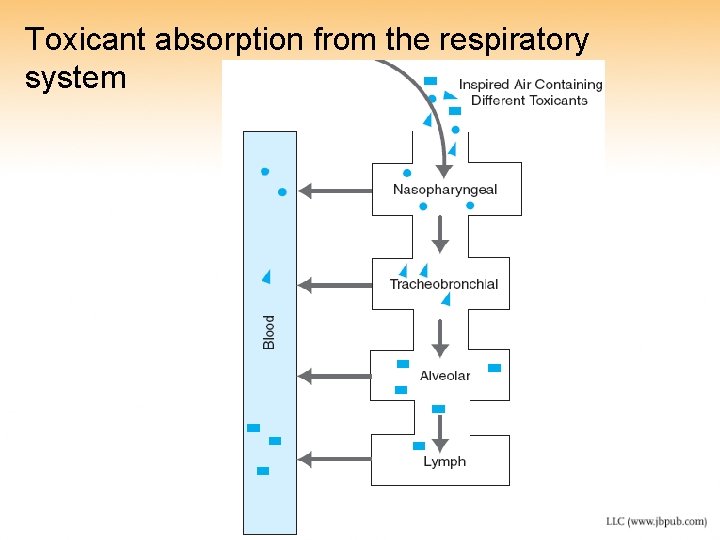 Toxicant absorption from the respiratory system

Inspired Air Containing Different Toxicants

Nasopharyngeal

Tracheobronchial

Alveolar

Lymph

Blood

LLC (www.jbpub.com)